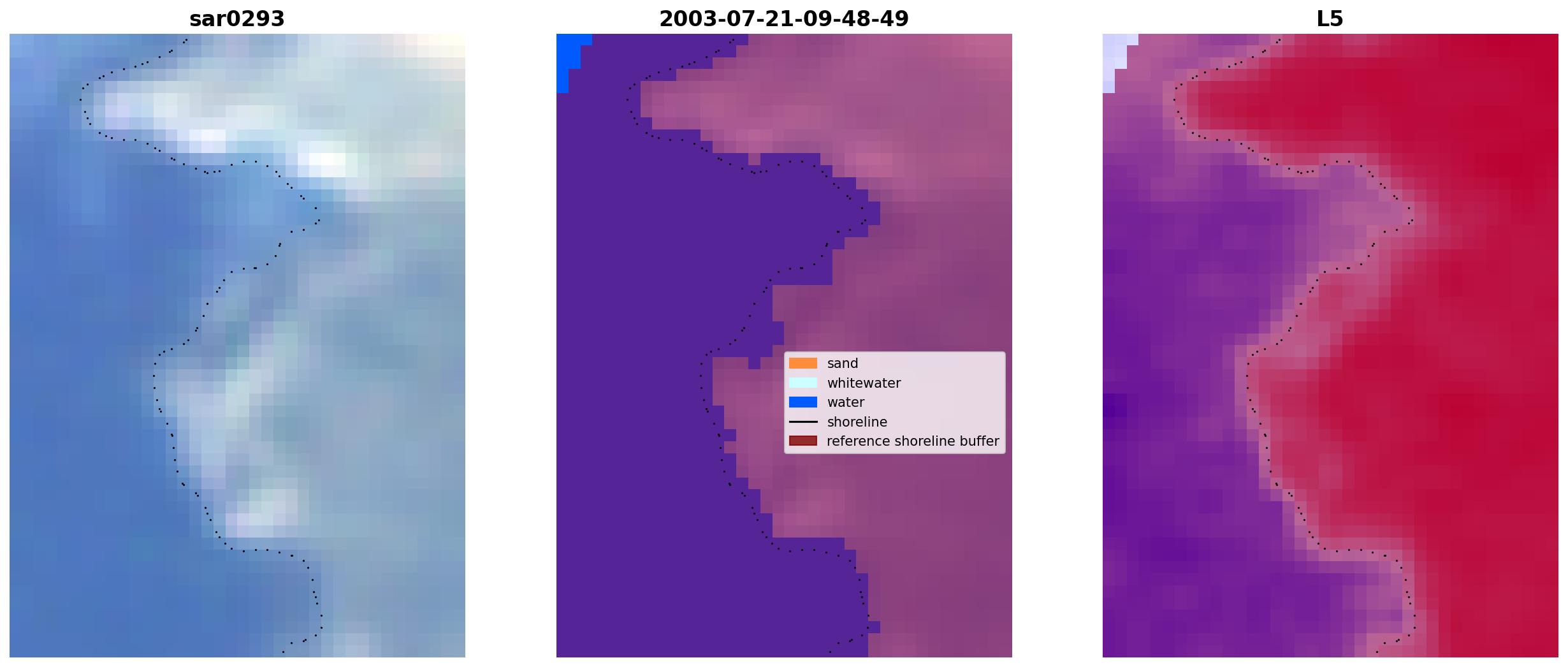 sar0293

2003-07-21-09-48-49

sand
whitewater
water
shoreline
reference shoreline buffer

L5